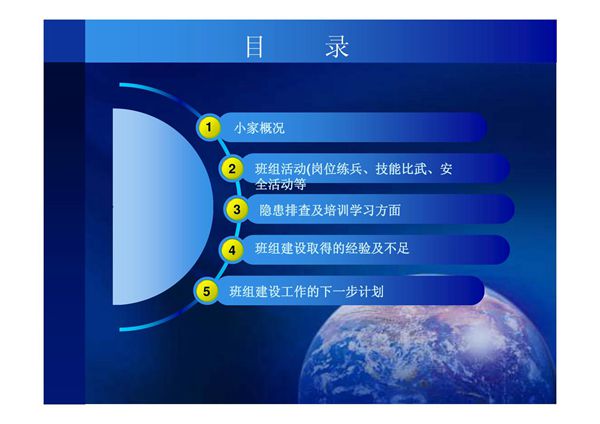 目　录

1 小家概况

2 班组活动(岗位练兵、技能比武、安全活动等

3 隐患排查及培训学习方面

4 班组建设取得的经验及不足

5 班组建设工作的下一步计划